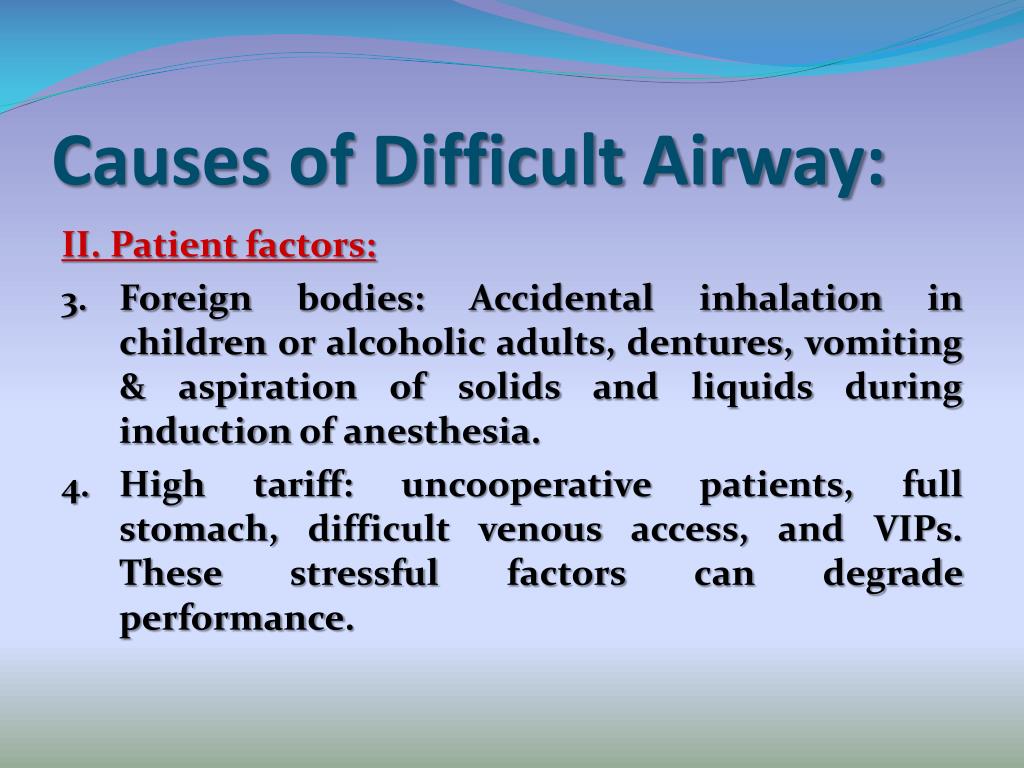 Causes of Difficult Airway:

II. Patient factors:

3. Foreign bodies: Accidental inhalation in children or alcoholic adults, dentures, vomiting & aspiration of solids and liquids during induction of anesthesia.

4. High tariff: uncooperative patients, full stomach, difficult venous access, and VIPs. These stressful factors can degrade performance.